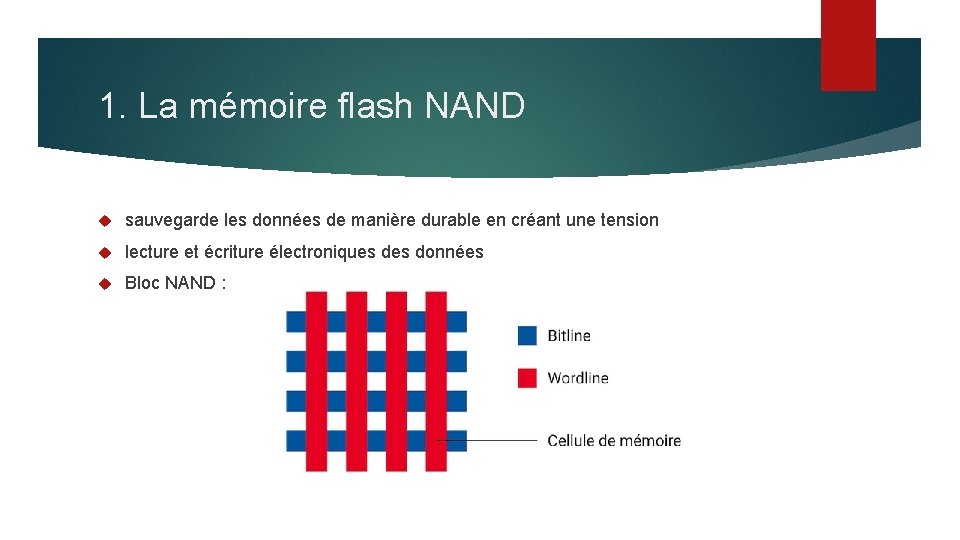 1. La mémoire flash NAND

sauvegarde les données de manière durable en créant une tension

lecture et écriture électroniques des données

Bloc NAND :

Bitline

Wordline

Cellule de mémoire